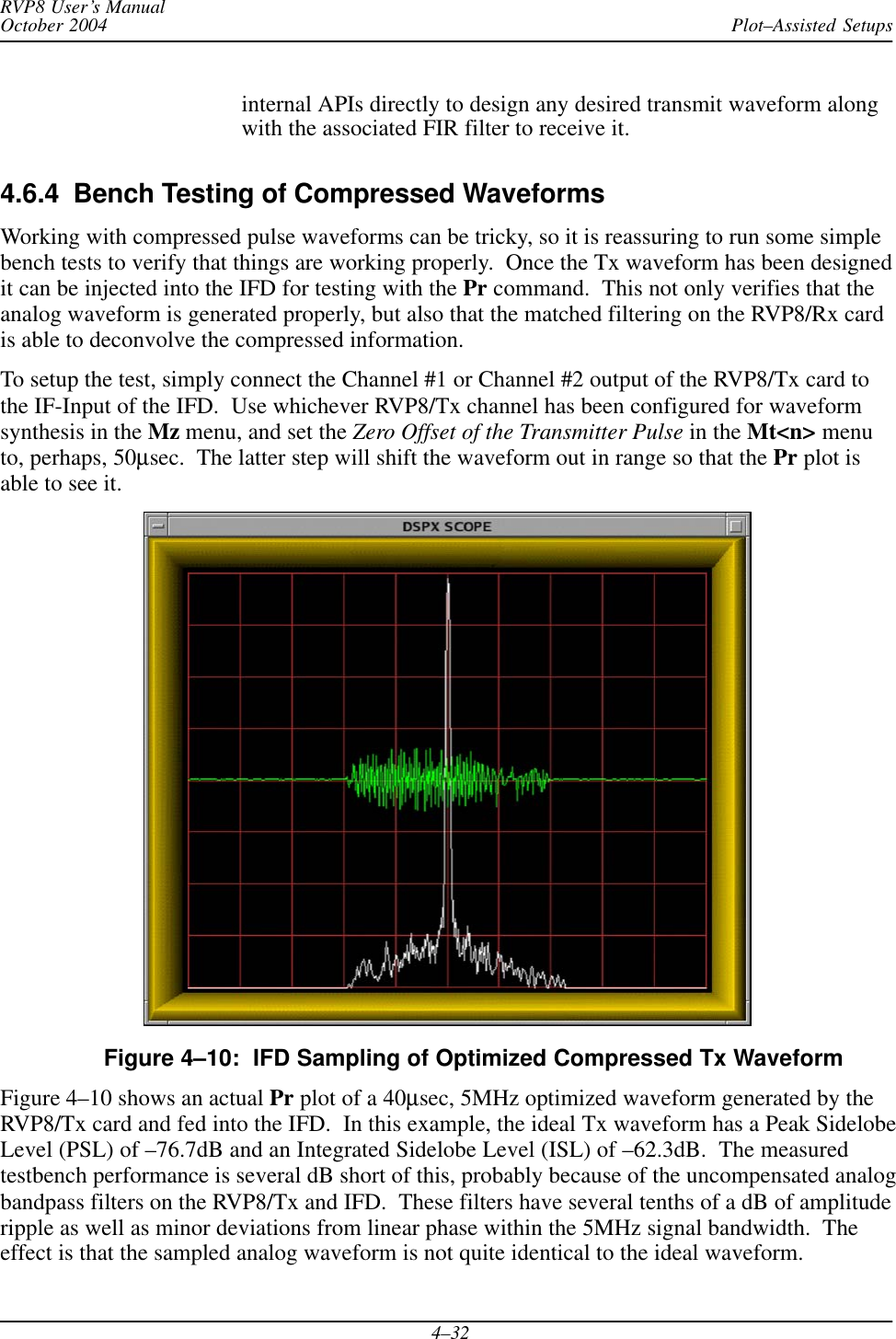 RVP8 User's Manual
October 2004
Plot–Assisted Setups

internal APIs directly to design any desired transmit waveform along with the associated FIR filter to receive it.

4.6.4 Bench Testing of Compressed Waveforms

Working with compressed pulse waveforms can be tricky, so it is reassuring to run some simple bench tests to verify that things are working properly. Once the Tx waveform has been designed it can be injected into the IFD for testing with the Pr command. This not only verifies that the analog waveform is generated properly, but also that the matched filtering on the RVP8/Rx card is able to deconvolve the compressed information.

To setup the test, simply connect the Channel #1 or Channel #2 output of the RVP8/Tx card to the IF-Input of the IFD. Use whichever RVP8/Tx channel has been configured for waveform synthesis in the Mz menu, and set the Zero Offset of the Transmitter Pulse in the Mt<n> menu to, perhaps, 50μsec. The latter step will shift the waveform out in range so that the Pr plot is able to see it.

DSPX SCOPE

Figure 4–10: IFD Sampling of Optimized Compressed Tx Waveform

Figure 4–10 shows an actual Pr plot of a 40μsec, 5MHz optimized waveform generated by the RVP8/Tx card and fed into the IFD. In this example, the ideal Tx waveform has a Peak Sidelobe Level (PSL) of –76.7dB and an Integrated Sidelobe Level (ISL) of –62.3dB. The measured testbench performance is several dB short of this, probably because of the uncompensated analog bandpass filters on the RVP8/Tx and IFD. These filters have several tenths of a dB of amplitude ripple as well as minor deviations from linear phase within the 5MHz signal bandwidth. The effect is that the sampled analog waveform is not quite identical to the ideal waveform.

4–32